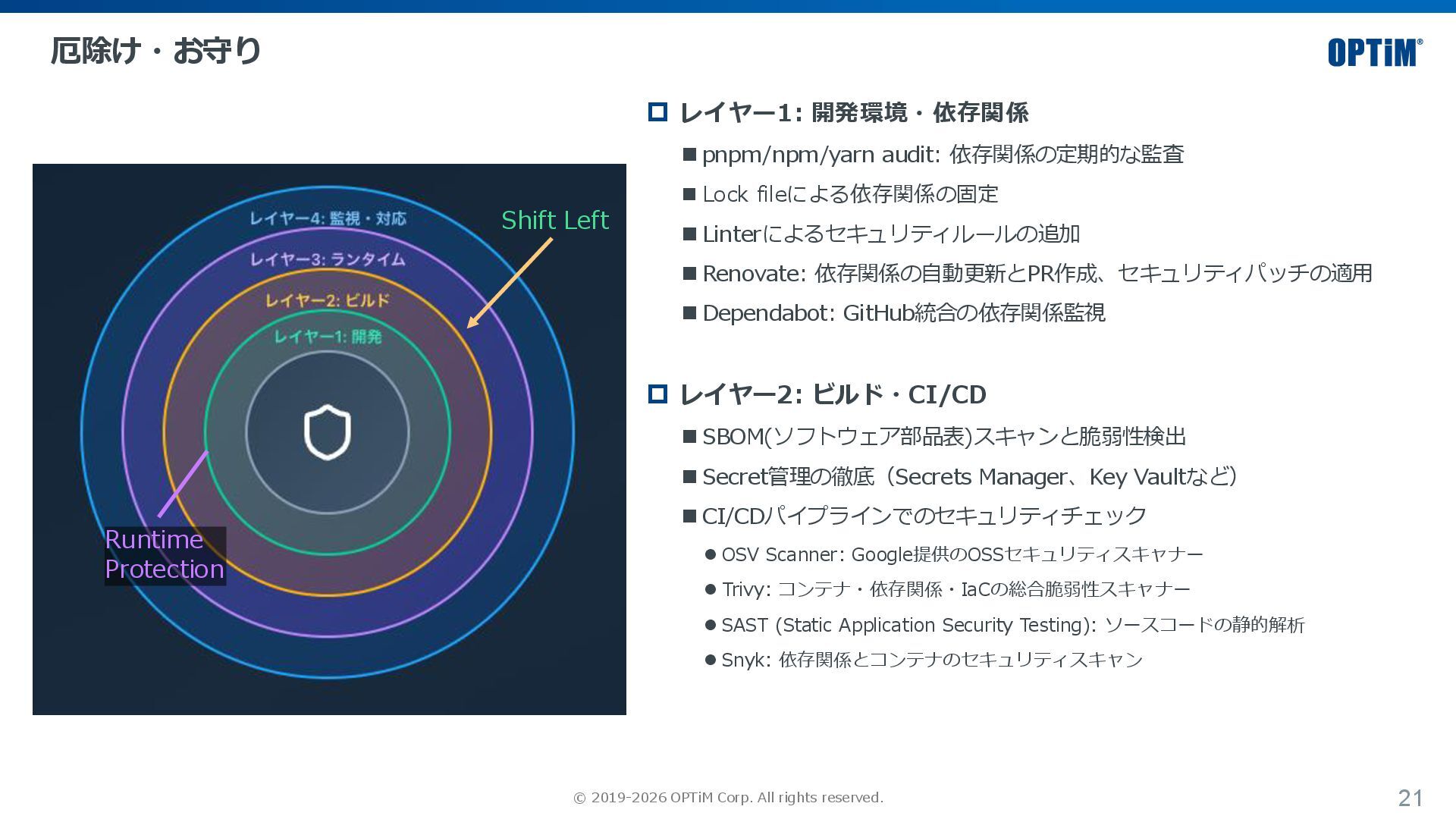 厄除け・お守り

OPTiM®

レイヤー4: 監視・対応
レイヤー3: ランタイム
レイヤー2: ビルド
レイヤー1: 開発

Shift Left

Runtime Protection

レイヤー1: 開発環境・依存関係

pnpm/npm/yarn audit: 依存関係の定期的な監査

Lock fileによる依存関係の固定

Linterによるセキュリティルールの追加

Renovate: 依存関係の自動更新とPR作成、セキュリティパッチの適用

Dependabot: GitHub統合の依存関係監視

レイヤー2: ビルド・CI/CD

SBOM(ソフトウェア部品表)スキャンと脆弱性検出

Secret管理の徹底（Secrets Manager、Key Vaultなど）

CI/CDパイプラインでのセキュリティチェック

OSV Scanner: Google提供のOSSセキュリティスキャナー

Trivy: コンテナ・依存関係・IaCの総合脆弱性スキャナー

SAST (Static Application Security Testing): ソースコードの静的解析

Snyk: 依存関係とコンテナのセキュリティスキャン

© 2019-2026 OPTiM Corp. All rights reserved.

21